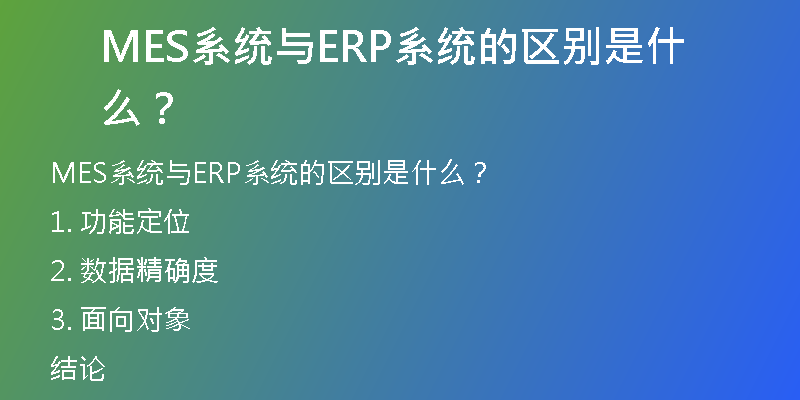 MES系统与ERP系统的区别是什么？

MES系统与ERP系统的区别是什么？

1. 功能定位

2. 数据精确度

3. 面向对象

结论